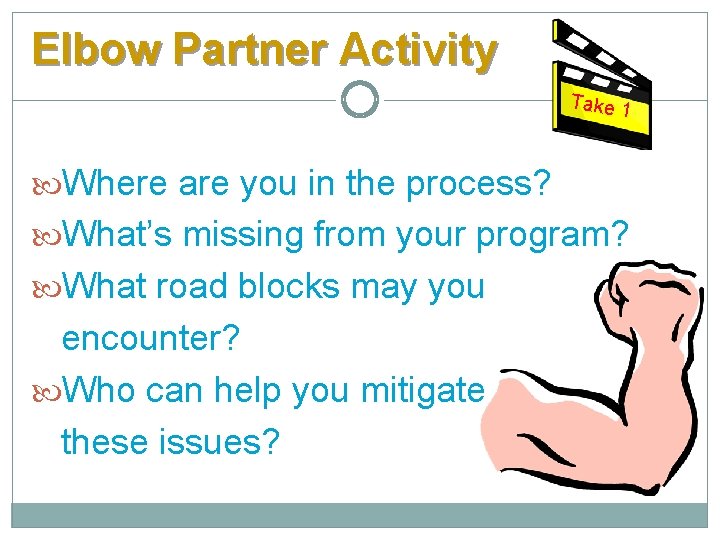 Elbow Partner Activity

Take 1

Where are you in the process?

What's missing from your program?

What road blocks may you encounter?

Who can help you mitigate these issues?